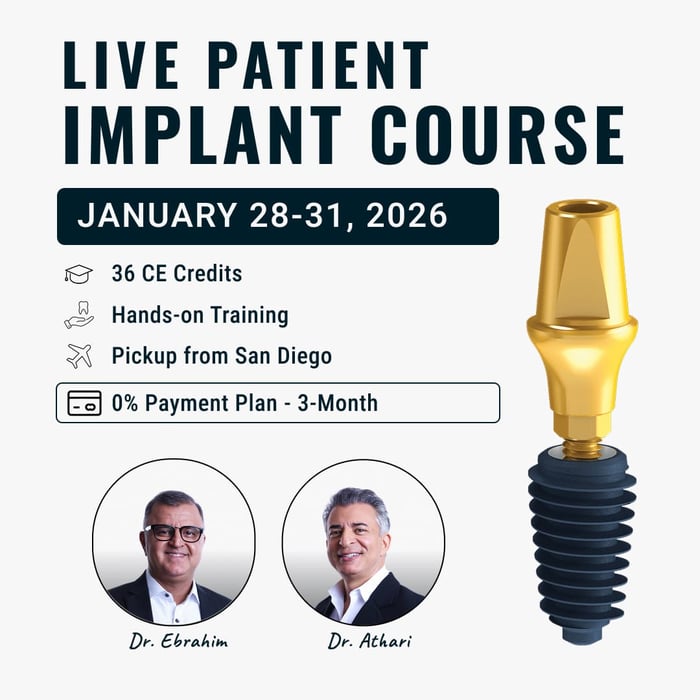 LIVE PATIENT
IMPLANT COURSE

JANUARY 28-31, 2026

36 CE Credits

Hands-on Training

Pickup from San Diego

0% Payment Plan - 3-Month

Dr. Ebrahim

Dr. Athari